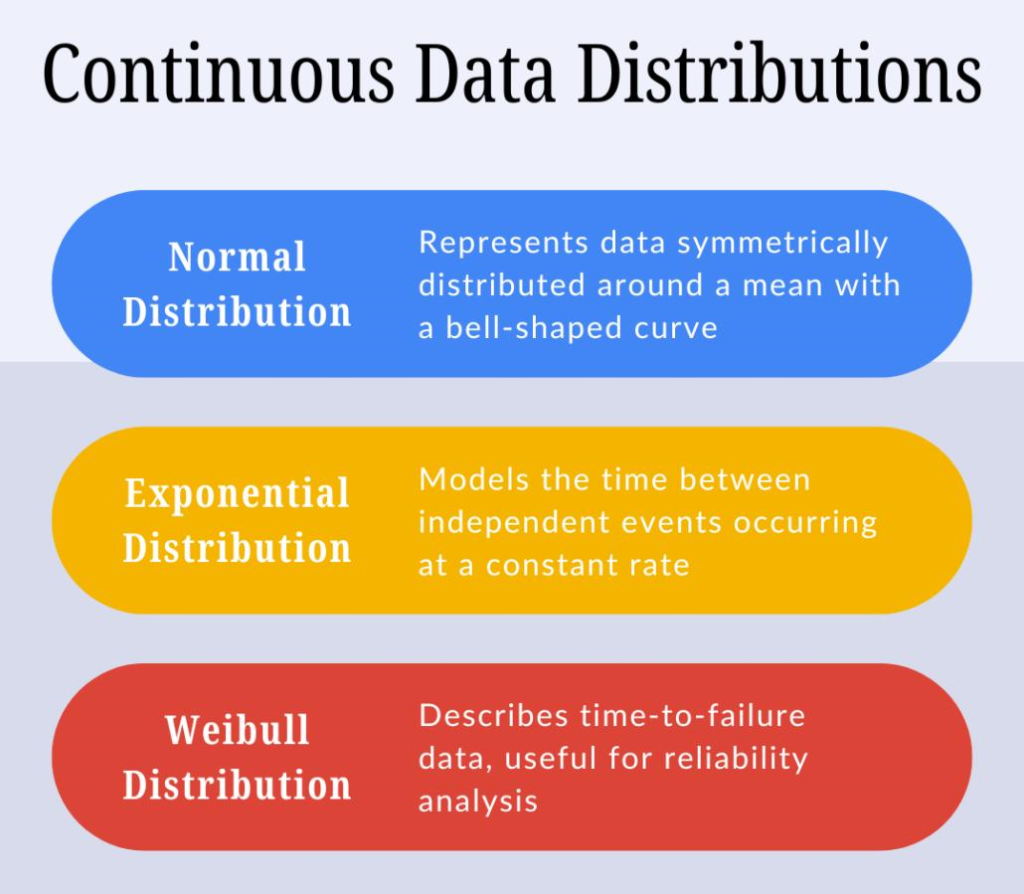 Continuous Data Distributions

Normal Distribution

Represents data symmetrically distributed around a mean with a bell-shaped curve

Exponential Distribution

Models the time between independent events occurring at a constant rate

Weibull Distribution

Describes time-to-failure data, useful for reliability analysis